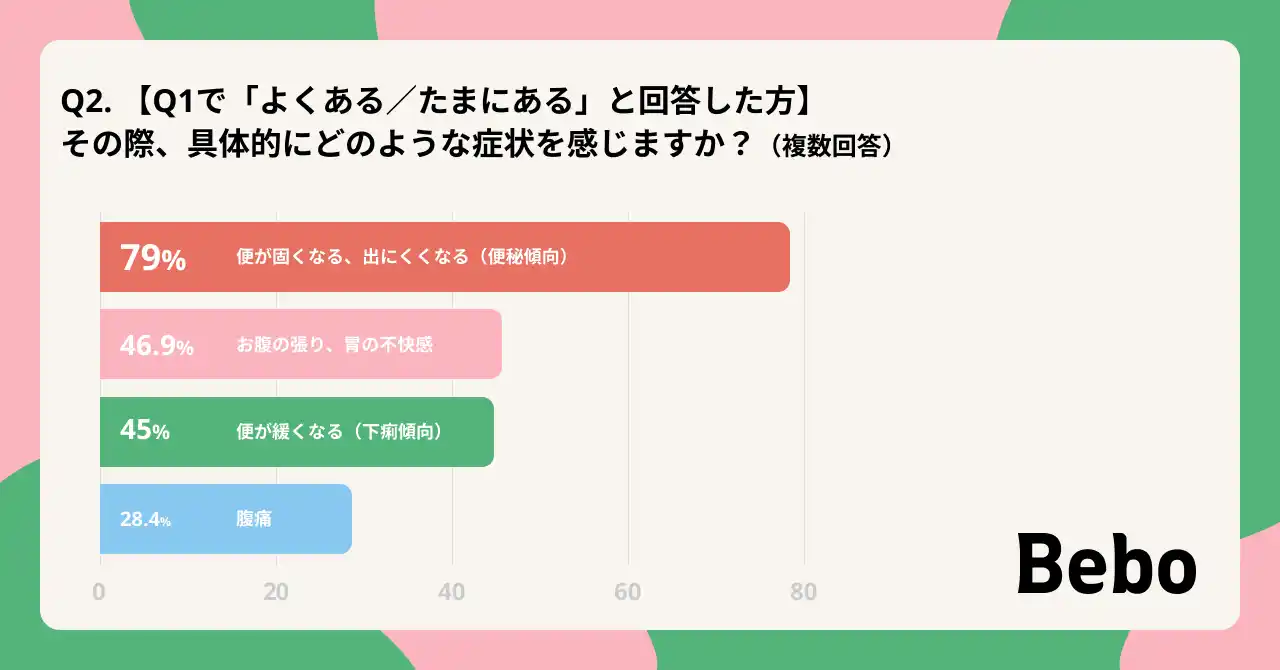 Q2. 【Q1で「よくある／たまにある」と回答した方】
その際、具体的にどのような症状を感じますか？（複数回答）

79% 便が固くなる、出にくくなる（便秘傾向）
46.9% お腹の張り、胃の不快感
45% 便が緩くなる（下痢傾向）
28.4% 腹痛

0 20 40 60 80

Bebo